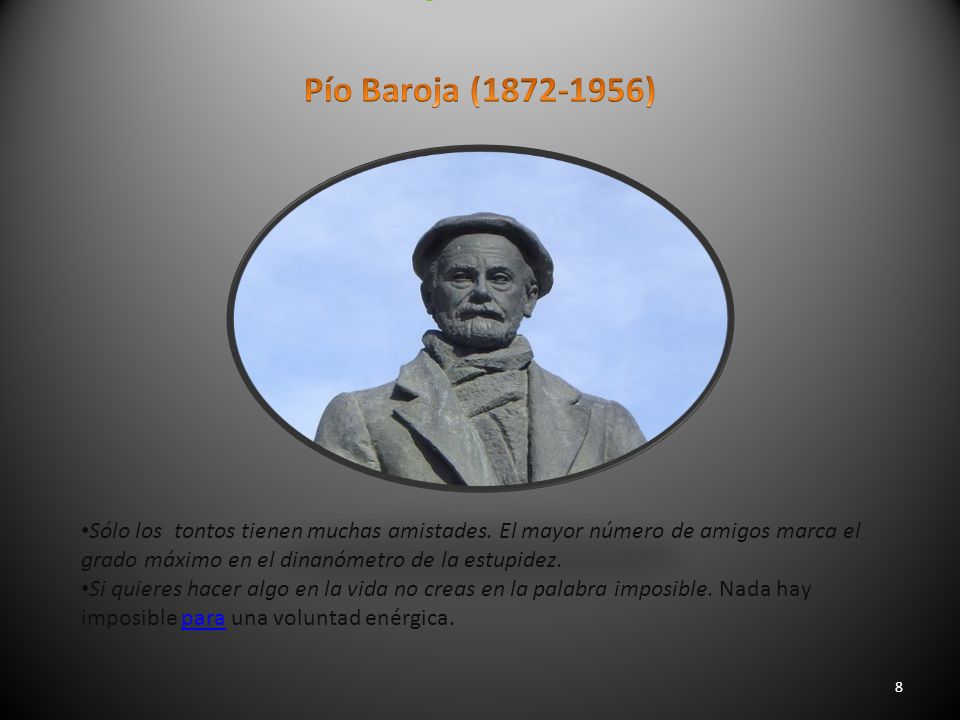 Pío Baroja (1872-1956)

•Sólo los tontos tienen muchas amistades. El mayor número de amigos marca el grado máximo en el dinanómetro de la estupidez.
•Si quieres hacer algo en la vida no creas en la palabra imposible. Nada hay imposible para una voluntad enérgica.

8